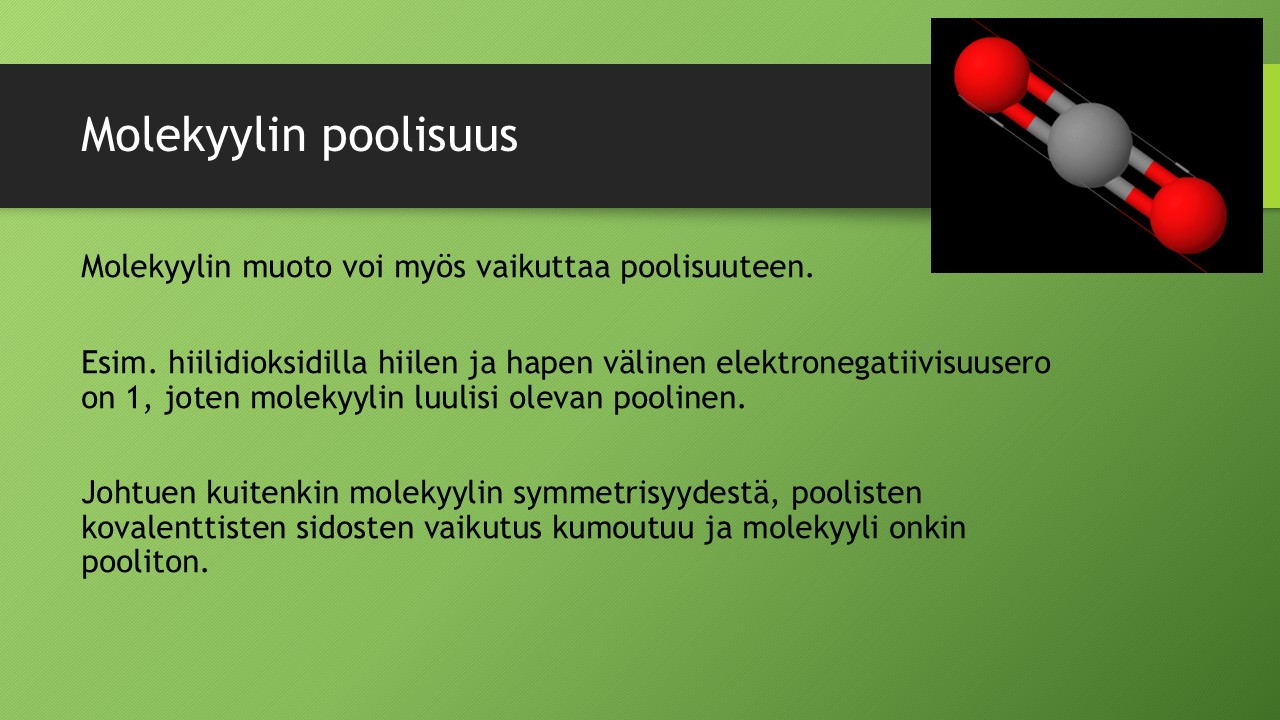 Molekyylin poolisuus

Molekyylin muoto voi myös vaikuttaa poolisuuteen.

Esim. hiilidioksidilla hiilen ja hapen välinen elektronegatiivisuusero on 1, joten molekyylin luulisi olevan poolinen.

Johtuen kuitenkin molekyylin symmetrisyydestä, poolisten kovalenttisten sidosten vaikutus kumoutuu ja molekyyli onkin pooliton.